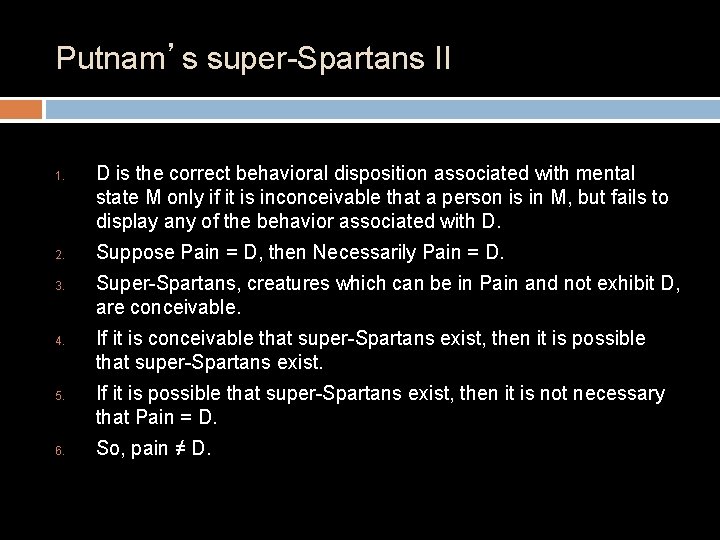 Putnam’s super-Spartans II

1. D is the correct behavioral disposition associated with mental state M only if it is inconceivable that a person is in M, but fails to display any of the behavior associated with D.
2. Suppose Pain = D, then Necessarily Pain = D.
3. Super-Spartans, creatures which can be in Pain and not exhibit D, are conceivable.
4. If it is conceivable that super-Spartans exist, then it is possible that super-Spartans exist.
5. If it is possible that super-Spartans exist, then it is not necessary that Pain = D.
6. So, pain ≠ D.